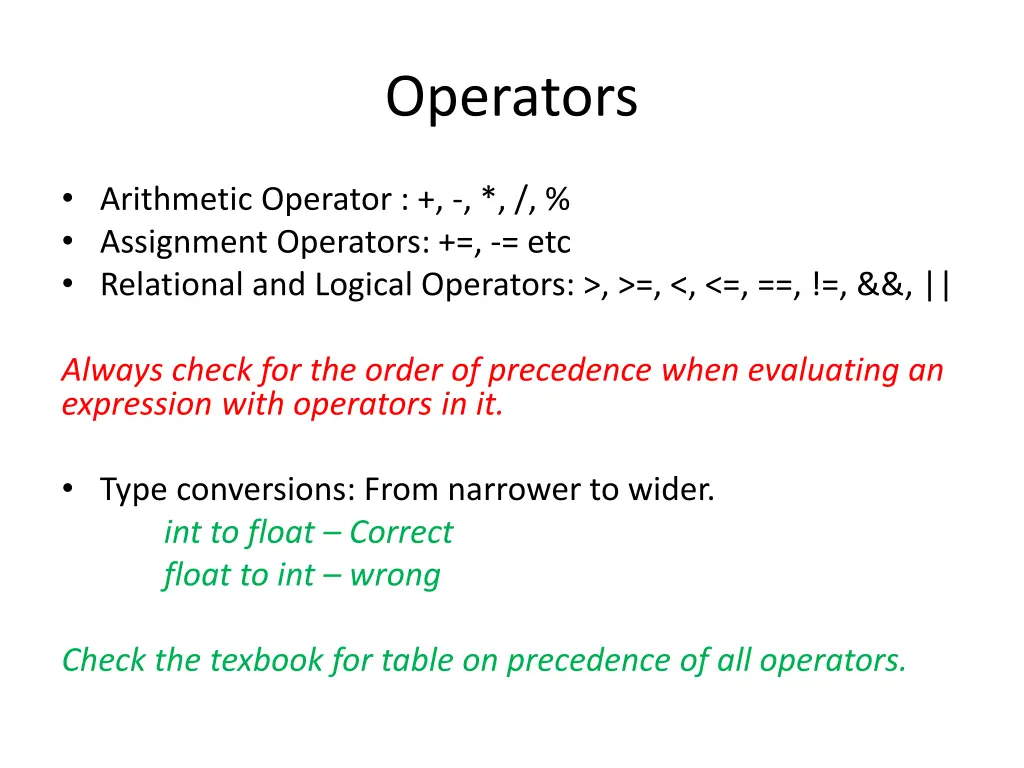 Operators

• Arithmetic Operator : +, -, *, /, %
• Assignment Operators: +=, -= etc
• Relational and Logical Operators: >, >=, <, <=, ==, !=, &&, ||

Always check for the order of precedence when evaluating an expression with operators in it.

• Type conversions: From narrower to wider.
int to float – Correct
float to int – wrong

Check the texbook for table on precedence of all operators.